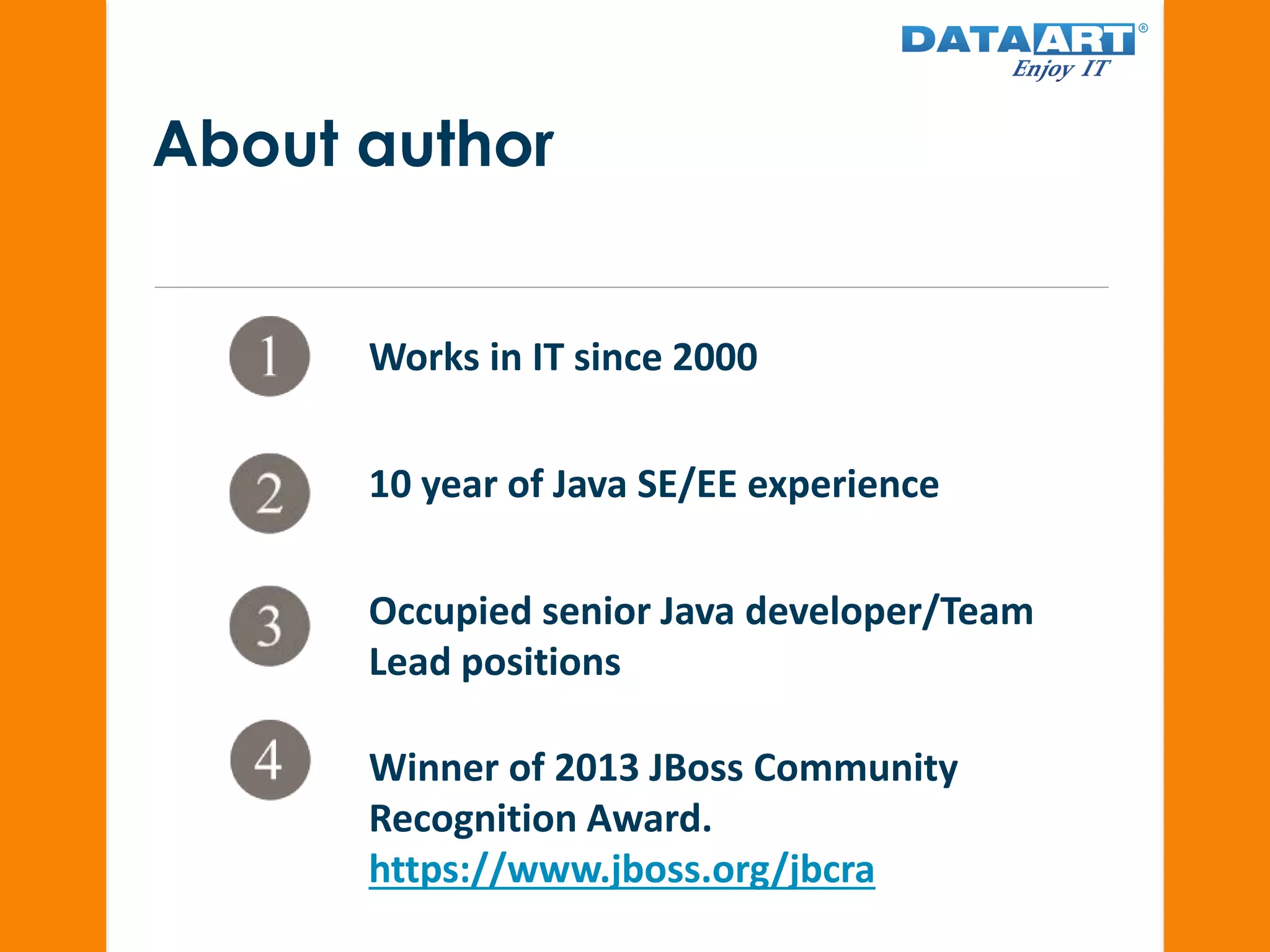 DATAART®
Enjoy IT

About author

1 Works in IT since 2000

2 10 year of Java SE/EE experience

3 Occupied senior Java developer/Team Lead positions

4 Winner of 2013 JBoss Community Recognition Award. https://www.jboss.org/jbcra